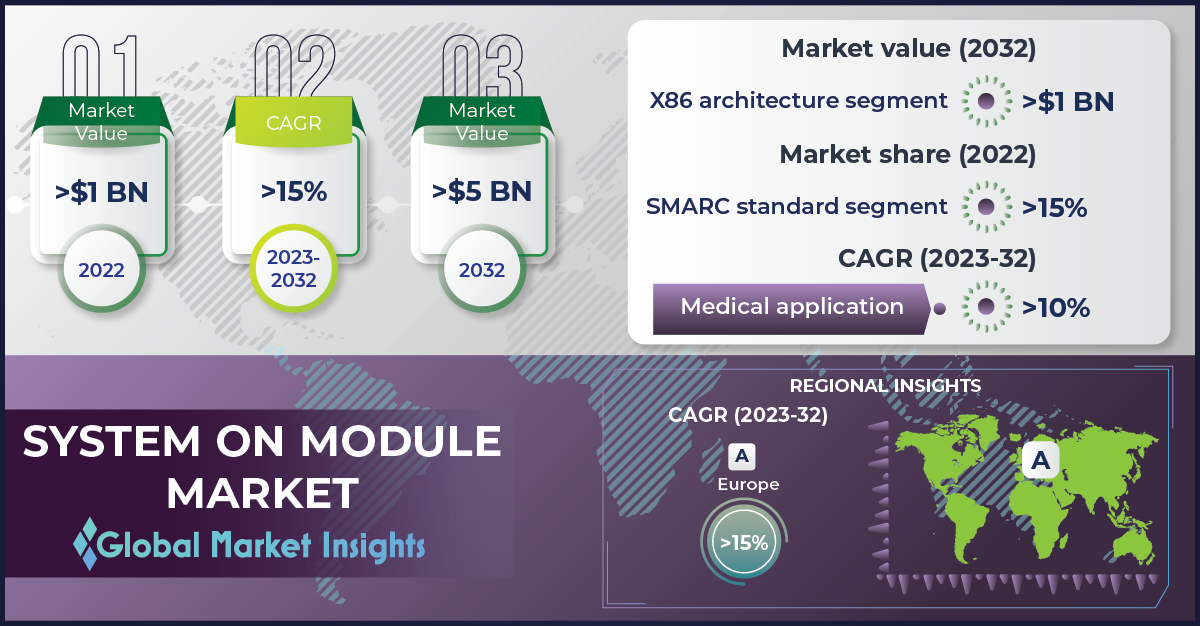 01
Market Value
>$1 BN
2022

02
CAGR
>15%
2023-2032

03
Market Value
>$5 BN
2032

Market value (2032)
X86 architecture segment >$1 BN
Market share (2022)
SMARC standard segment >15%
CAGR (2023-32)
Medical application >10%

SYSTEM ON MODULE MARKET
Global Market Insights

REGIONAL INSIGHTS
CAGR (2023-32)
A
Europe
>15%
A